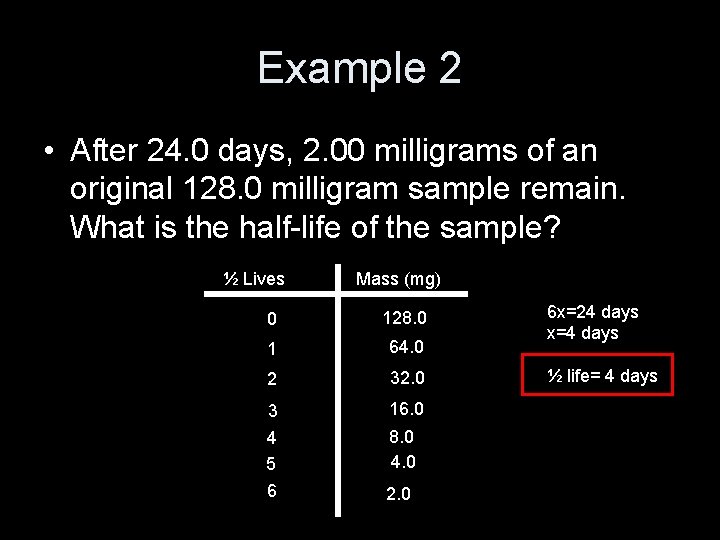 Example 2

• After 24.0 days, 2.00 milligrams of an original 128.0 milligram sample remain. What is the half-life of the sample?

| ½ Lives | Mass (mg) |
|---|---|
| 0 | 128.0 |
| 1 | 64.0 |
| 2 | 32.0 |
| 3 | 16.0 |
| 4 | 8.0 |
| 5 | 4.0 |
| 6 | 2.0 |

6x=24 days
x=4 days

½ life= 4 days